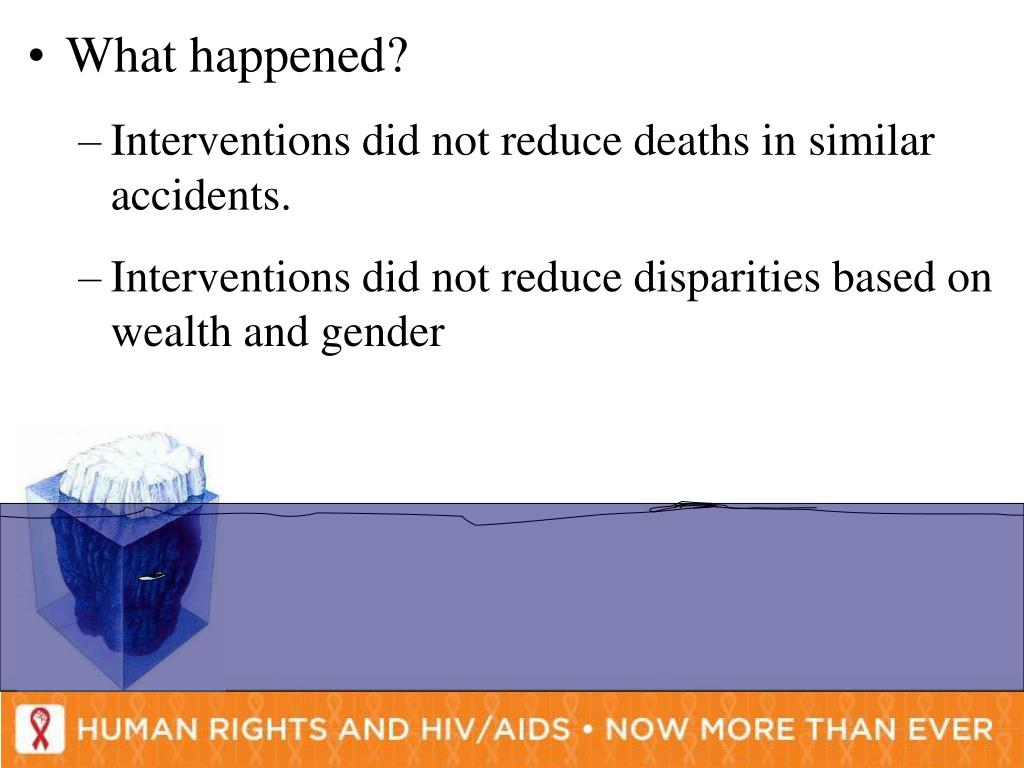 • What happened?

– Interventions did not reduce deaths in similar accidents.

– Interventions did not reduce disparities based on wealth and gender

HUMAN RIGHTS AND HIV/AIDS • NOW MORE THAN EVER